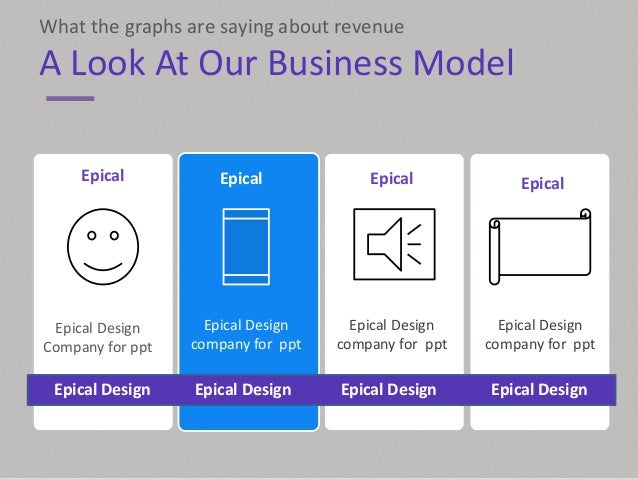 What the graphs are saying about revenue

A Look At Our Business Model

Epical

Epical Design Company for ppt

Epical Design

Epical

Epical Design company for ppt

Epical Design

Epical

Epical Design company for ppt

Epical Design

Epical

Epical Design company for ppt

Epical Design